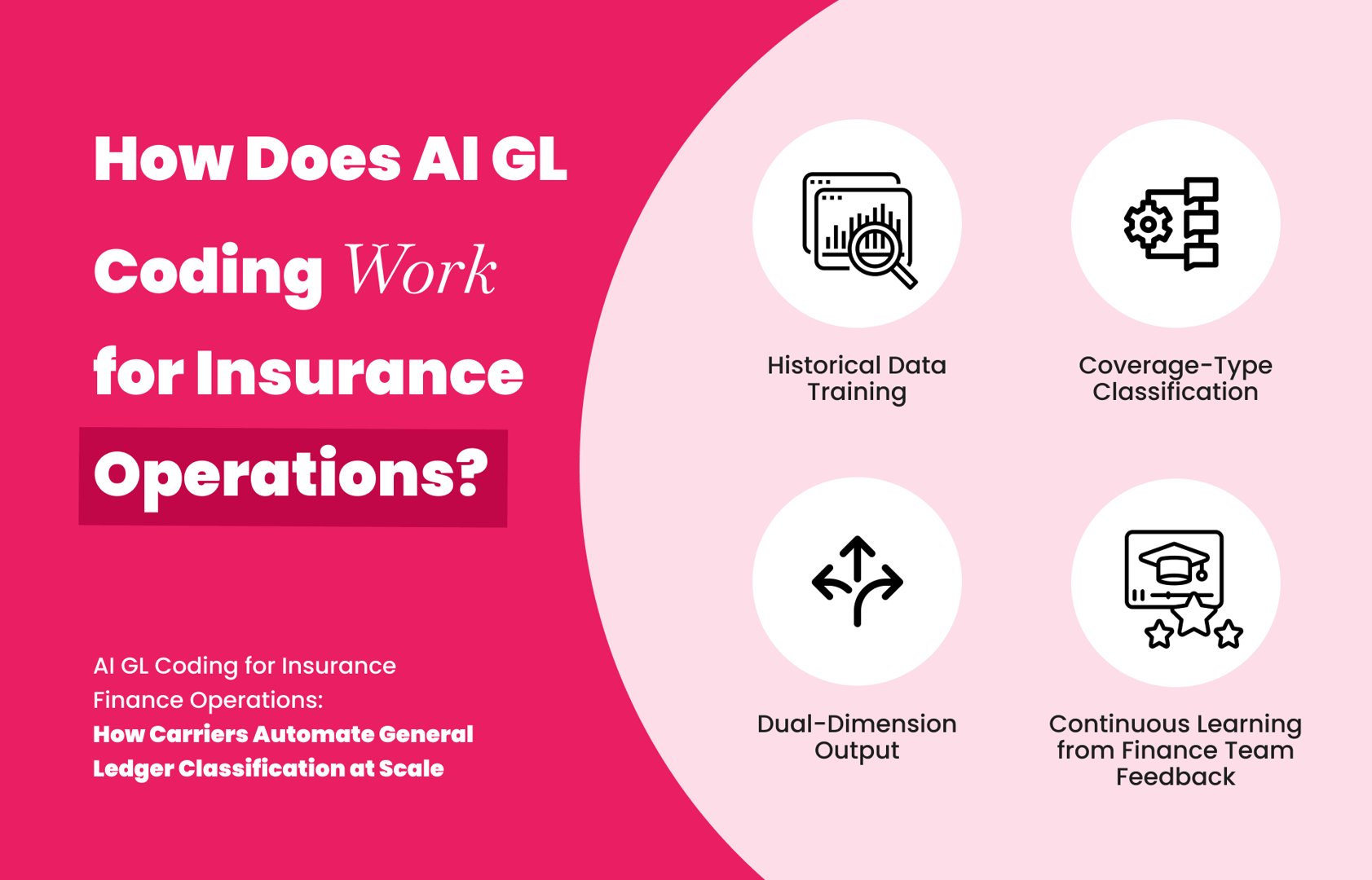 How Does AI GL Coding Work for Insurance Operations?

AI GL Coding for Insurance Finance Operations:
How Carriers Automate General Ledger Classification at Scale

Historical Data Training

Coverage-Type Classification

Dual-Dimension Output

Continuous Learning from Finance Team Feedback